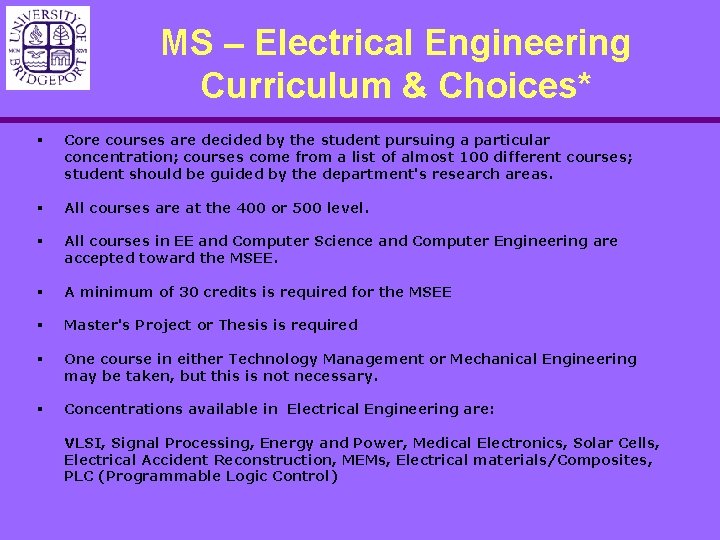 UNIVERSITY OF BRIDGEPORT

MS – Electrical Engineering Curriculum & Choices*

▪ Core courses are decided by the student pursuing a particular concentration; courses come from a list of almost 100 different courses; student should be guided by the department's research areas.

▪ All courses are at the 400 or 500 level.

▪ All courses in EE and Computer Science and Computer Engineering are accepted toward the MSEE.

▪ A minimum of 30 credits is required for the MSEE

▪ Master's Project or Thesis is required

▪ One course in either Technology Management or Mechanical Engineering may be taken, but this is not necessary.

▪ Concentrations available in Electrical Engineering are:

VLSI, Signal Processing, Energy and Power, Medical Electronics, Solar Cells, Electrical Accident Reconstruction, MEMs, Electrical materials/Composites, PLC (Programmable Logic Control)